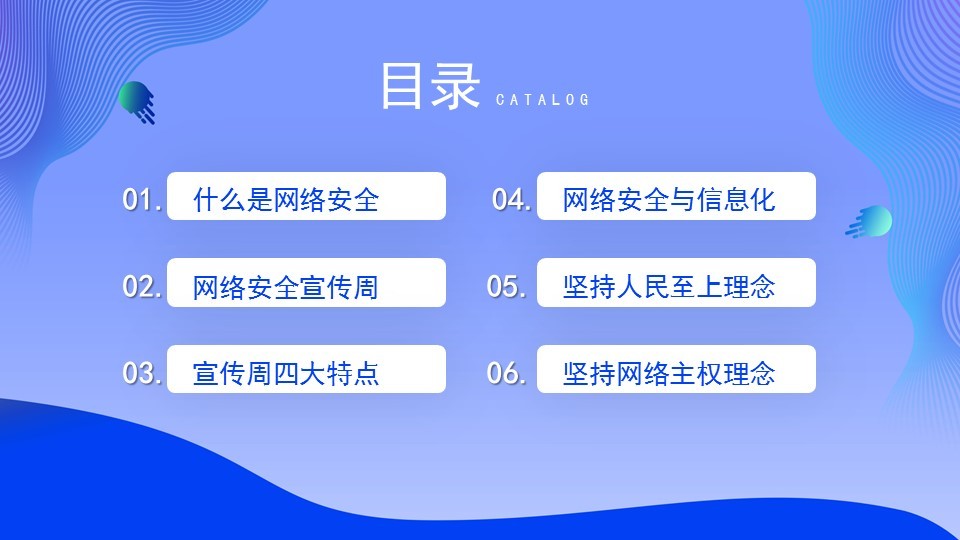 目录 CATALOG

01. 什么是网络安全

02. 网络安全宣传周

03. 宣传周四大特点

04. 网络安全与信息化

05. 坚持人民至上理念

06. 坚持网络主权理念